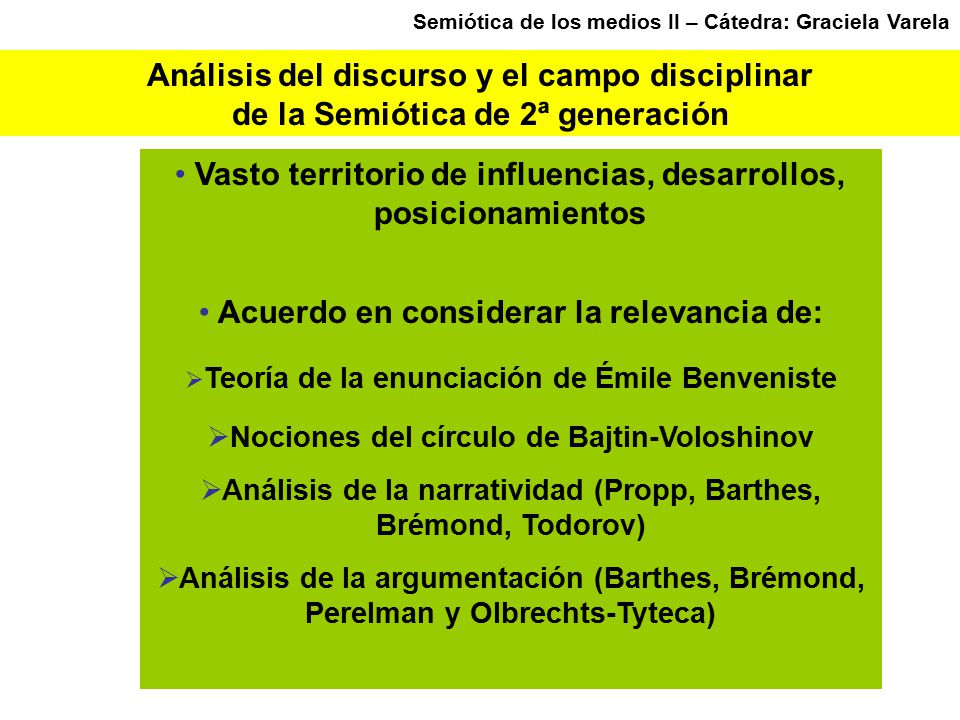 Semiótica de los medios II – Cátedra: Graciela Varela

Análisis del discurso y el campo disciplinar de la Semiótica de 2ª generación

• Vasto territorio de influencias, desarrollos, posicionamientos

• Acuerdo en considerar la relevancia de:

➢Teoría de la enunciación de Émile Benveniste

➢Nociones del círculo de Bajtin-Voloshinov

➢Análisis de la narratividad (Propp, Barthes, Brémond, Todorov)

➢Análisis de la argumentación (Barthes, Brémond, Perelman y Olbrechts-Tyteca)